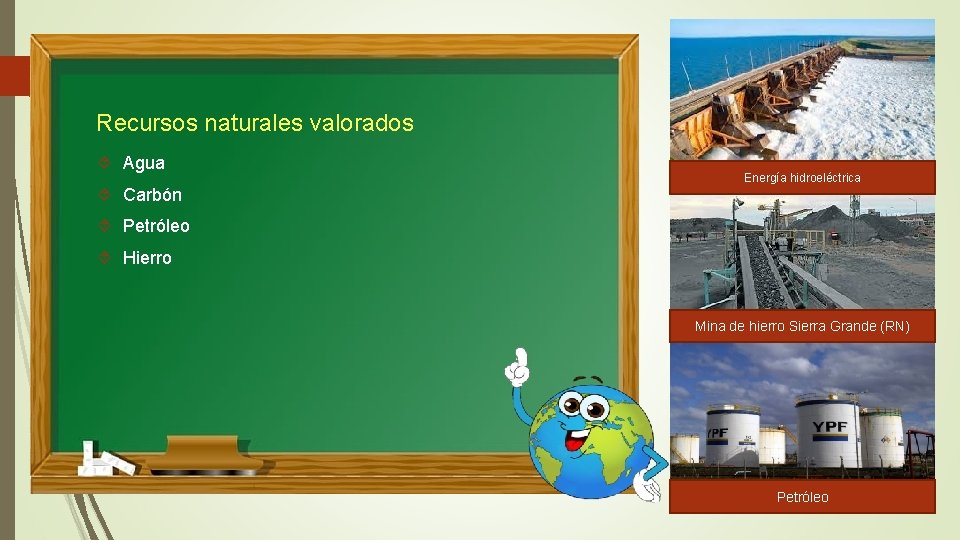 Recursos naturales valorados

Agua
Carbón
Petróleo
Hierro

Energía hidroeléctrica

Mina de hierro Sierra Grande (RN)

YPF

YPF

Petróleo